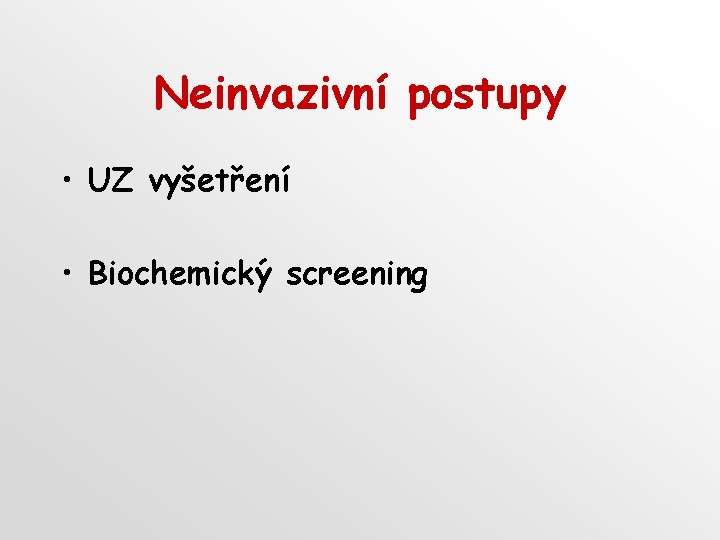 Neinvazivní postupy

• UZ vyšetření

• Biochemický screening